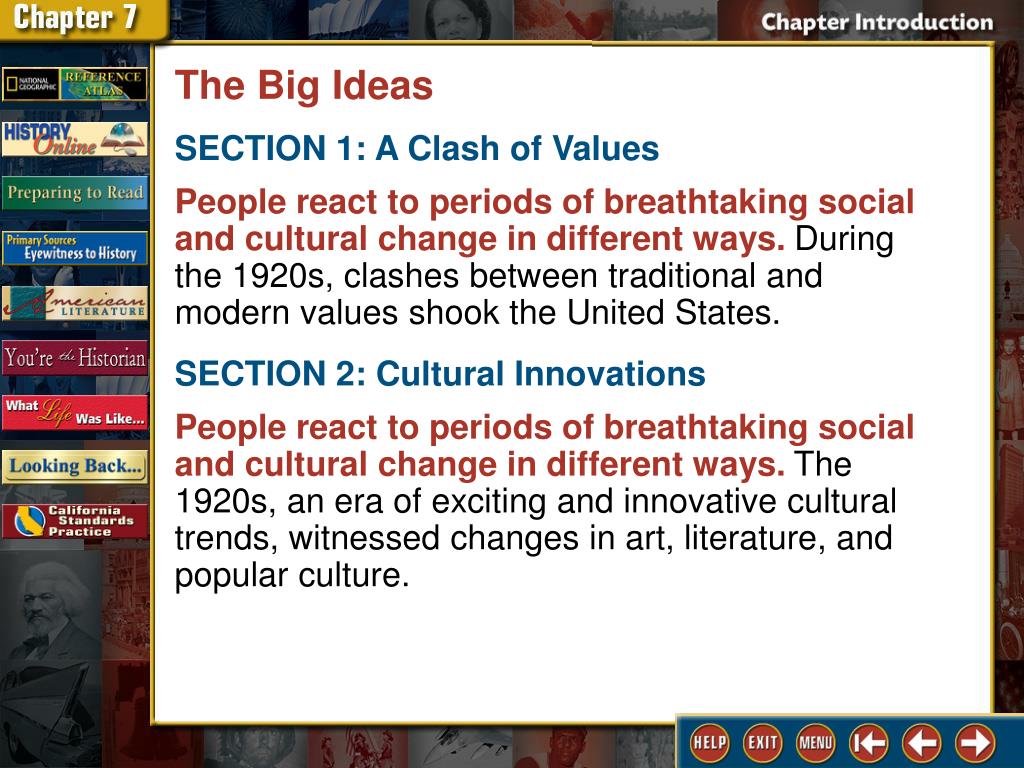 Chapter 7

Chapter Introduction

NATIONAL GEOGRAPHIC REFERENCE ATLAS

HISTORY Online

Preparing to Read

Primary Sources Eyewitness to History

American LITERATURE

You're the Historian

What Life Was Like...

Looking Back...

California Standards Practice

The Big Ideas

SECTION 1: A Clash of Values

People react to periods of breathtaking social and cultural change in different ways. During the 1920s, clashes between traditional and modern values shook the United States.

SECTION 2: Cultural Innovations

People react to periods of breathtaking social and cultural change in different ways. The 1920s, an era of exciting and innovative cultural trends, witnessed changes in art, literature, and popular culture.

HELP EXIT MENU